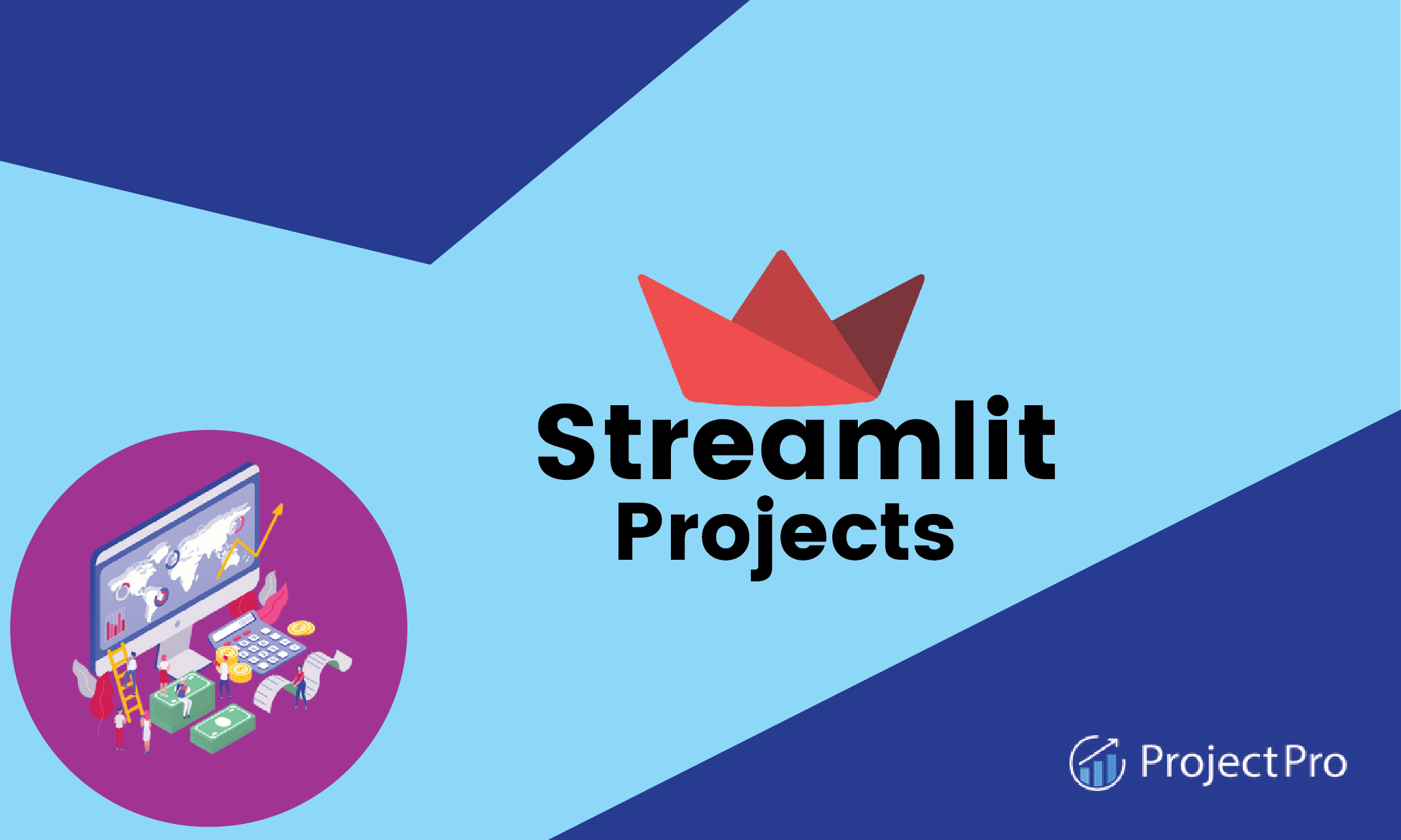 Streamlit
Projects

ProjectPro